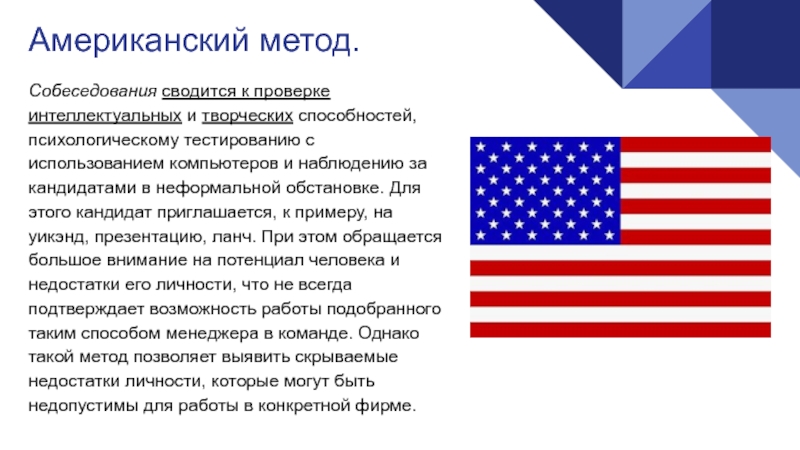 Американский метод.

Собеседования сводится к проверке интеллектуальных и творческих способностей, психологическому тестированию с использованием компьютеров и наблюдению за кандидатами в неформальной обстановке. Для этого кандидат приглашается, к примеру, на уикэнд, презентацию, ланч. При этом обращается большое внимание на потенциал человека и недостатки его личности, что не всегда подтверждает возможность работы подобранного таким способом менеджера в команде. Однако такой метод позволяет выявить скрываемые недостатки личности, которые могут быть недопустимы для работы в конкретной фирме.